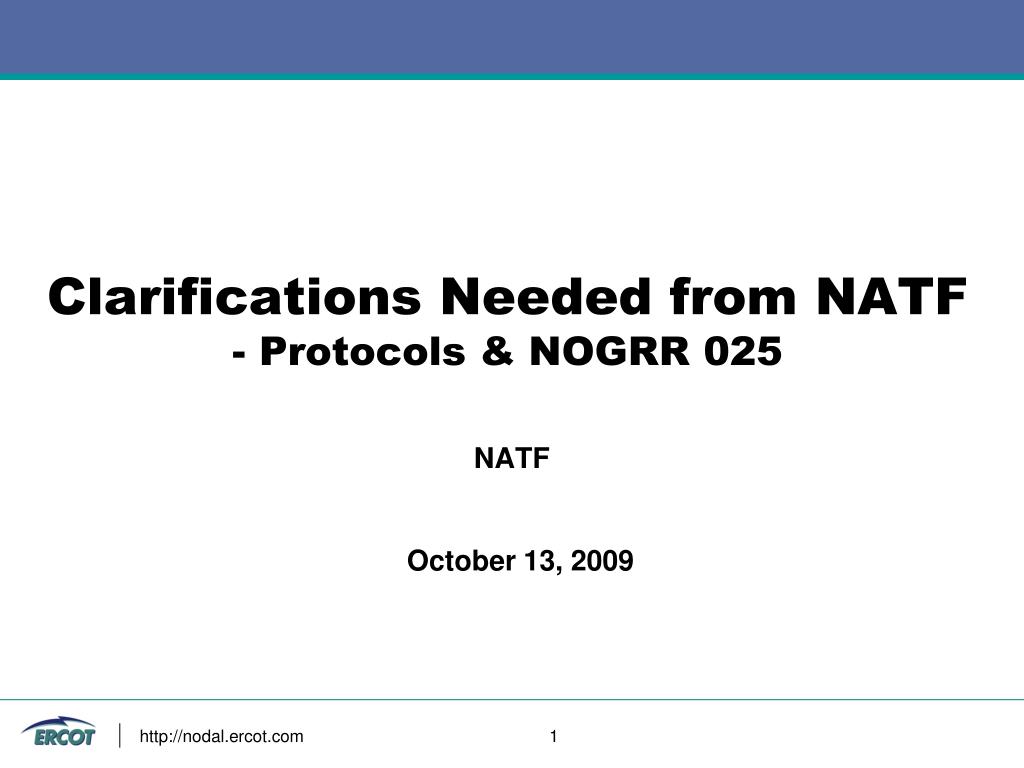 Clarifications Needed from NATF
- Protocols & NOGRR 025

NATF

October 13, 2009

ERCOT

http://nodal.ercot.com

1